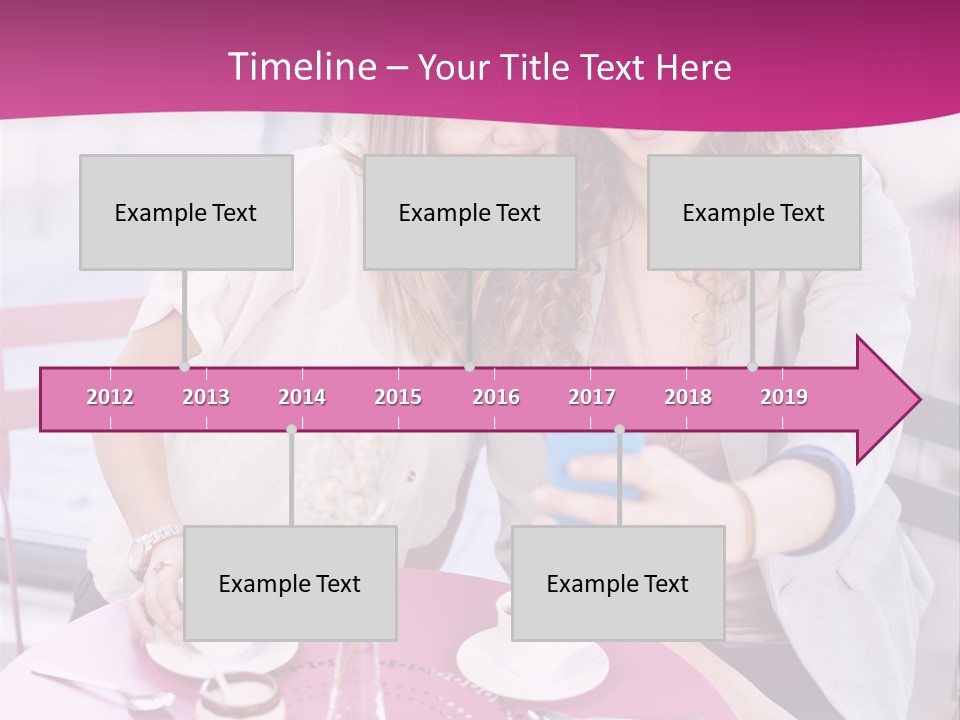 Timeline – Your Title Text Here

Example Text

Example Text

Example Text

2012 2013 2014 2015 2016 2017 2018 2019

Example Text

Example Text